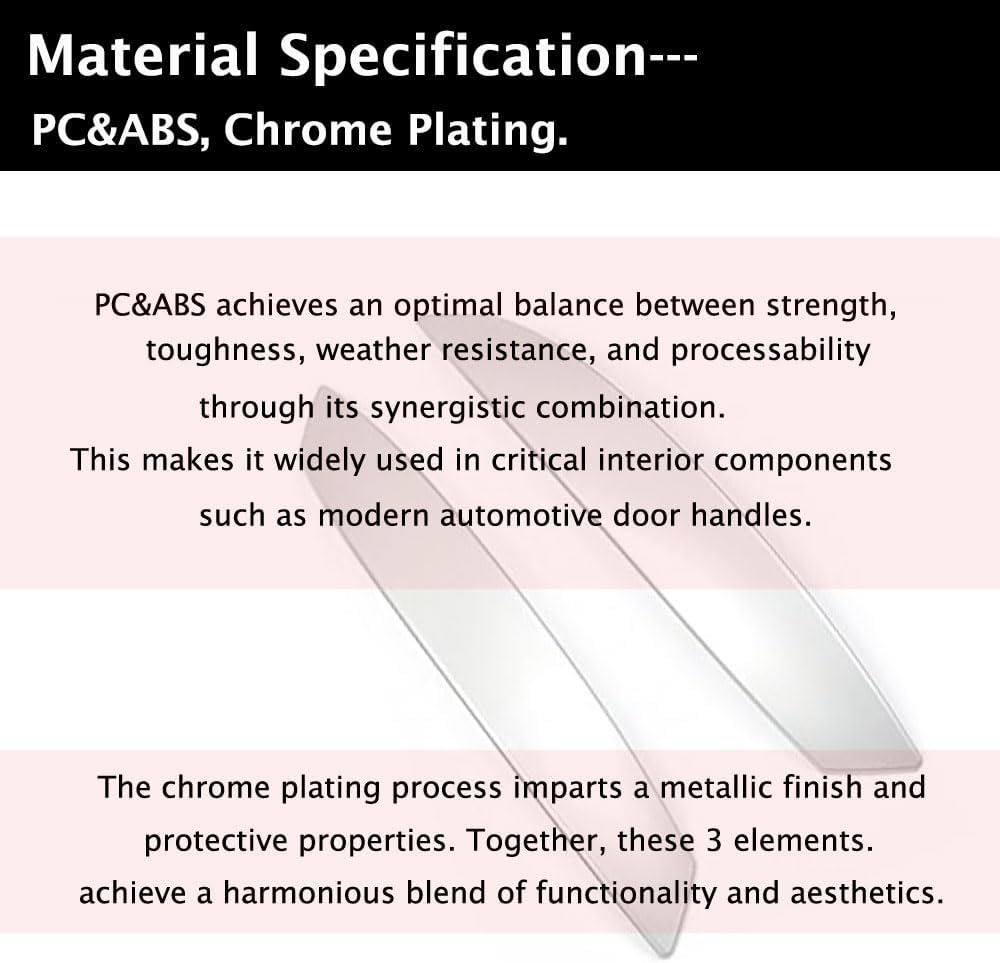 Material Specification---
PC&ABS, Chrome Plating.

PC&ABS achieves an optimal balance between strength, toughness, weather resistance, and processability through its synergistic combination.
This makes it widely used in critical interior components such as modern automotive door handles.

The chrome plating process imparts a metallic finish and protective properties. Together, these 3 elements. achieve a harmonious blend of functionality and aesthetics.